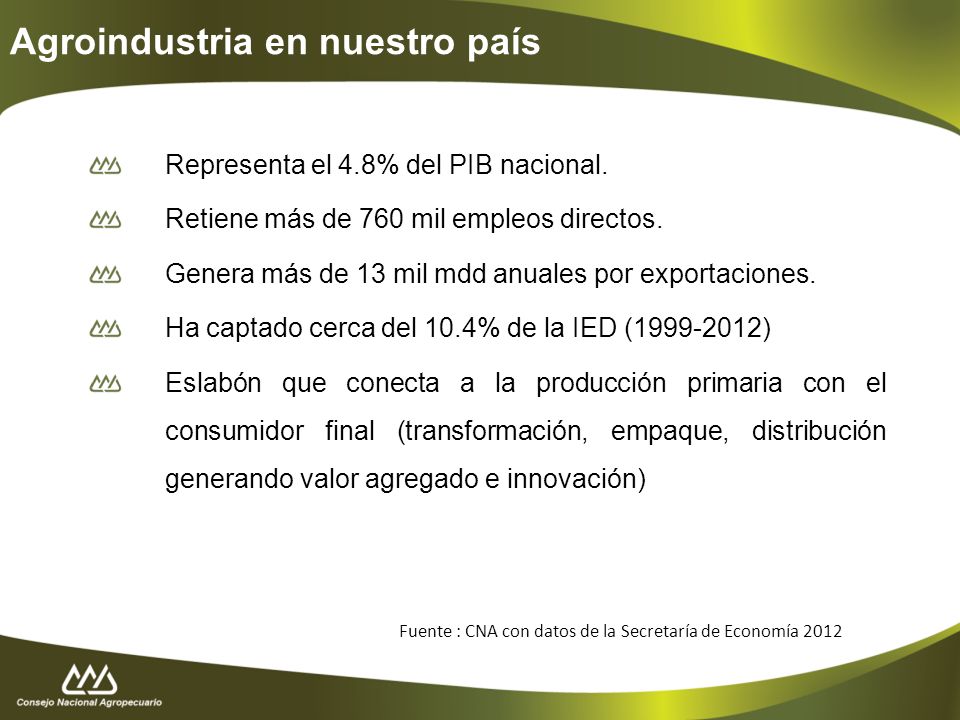 Agroindustria en nuestro país

Representa el 4.8% del PIB nacional.

Retiene más de 760 mil empleos directos.

Genera más de 13 mil mdd anuales por exportaciones.

Ha captado cerca del 10.4% de la IED (1999-2012)

Eslabón que conecta a la producción primaria con el consumidor final (transformación, empaque, distribución generando valor agregado e innovación)

Fuente : CNA con datos de la Secretaría de Economía 2012

Consejo Nacional Agropecuario